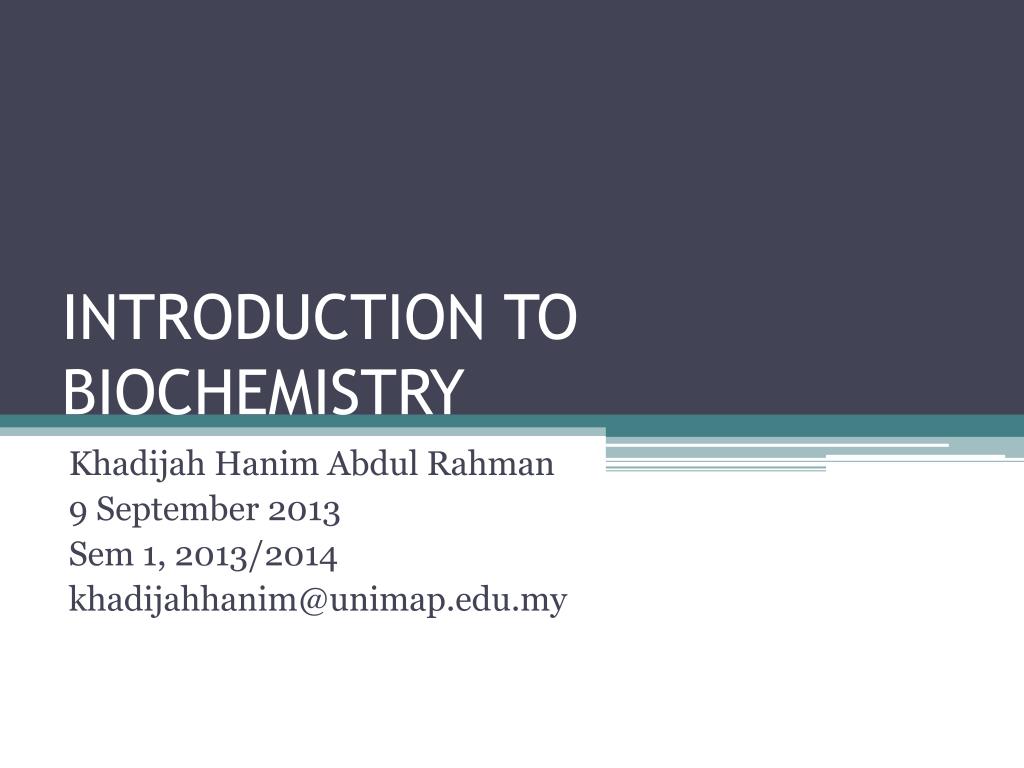 INTRODUCTION TO BIOCHEMISTRY

Khadijah Hanim Abdul Rahman
9 September 2013
Sem 1, 2013/2014
khadijahhanim@unimap.edu.my